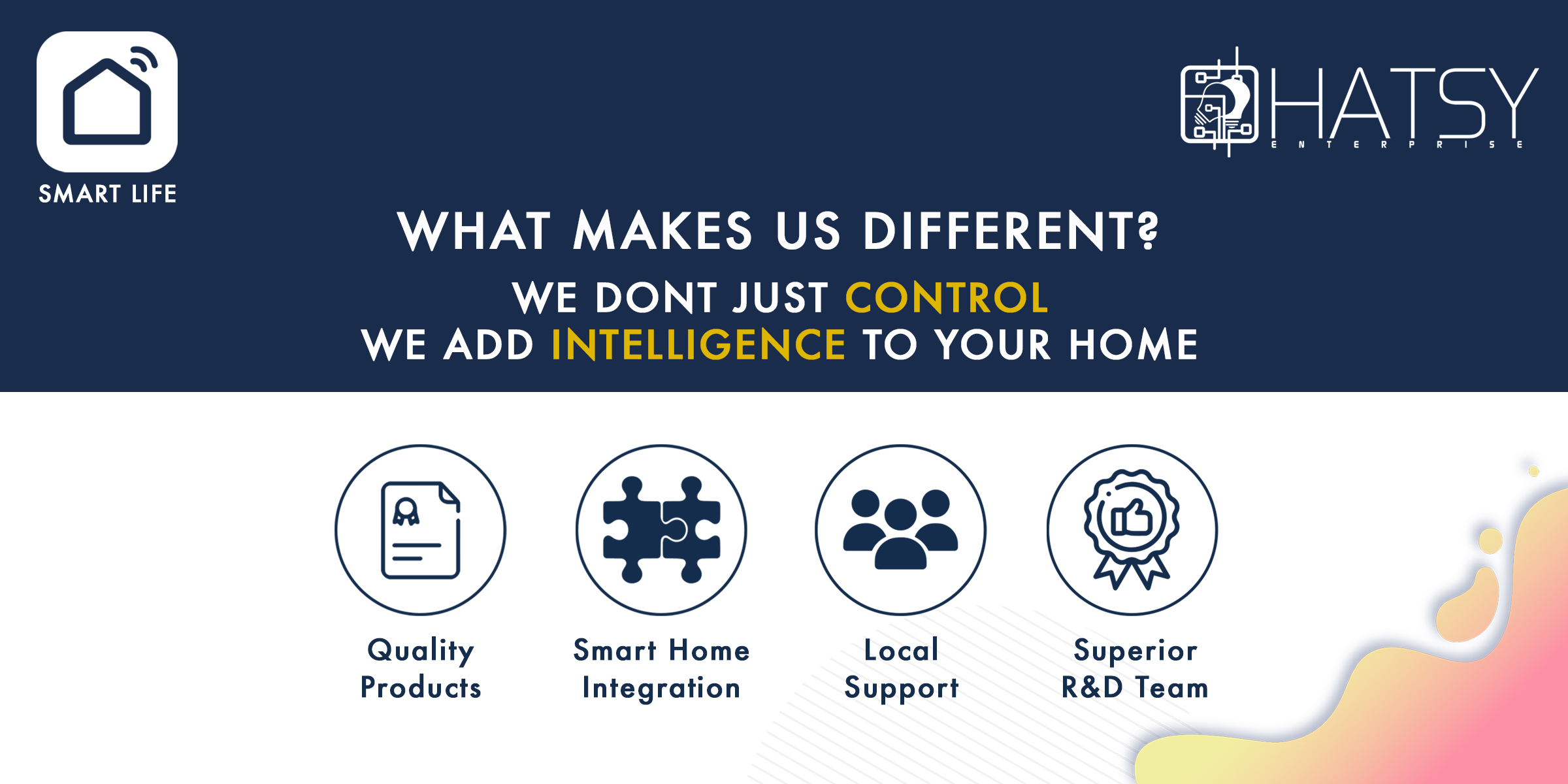 SMART LIFE

HATSY
ENTERPRISE

WHAT MAKES US DIFFERENT?

WE DONT JUST CONTROL
WE ADD INTELLIGENCE TO YOUR HOME

Quality Products

Smart Home Integration

Local Support

Superior R&D Team